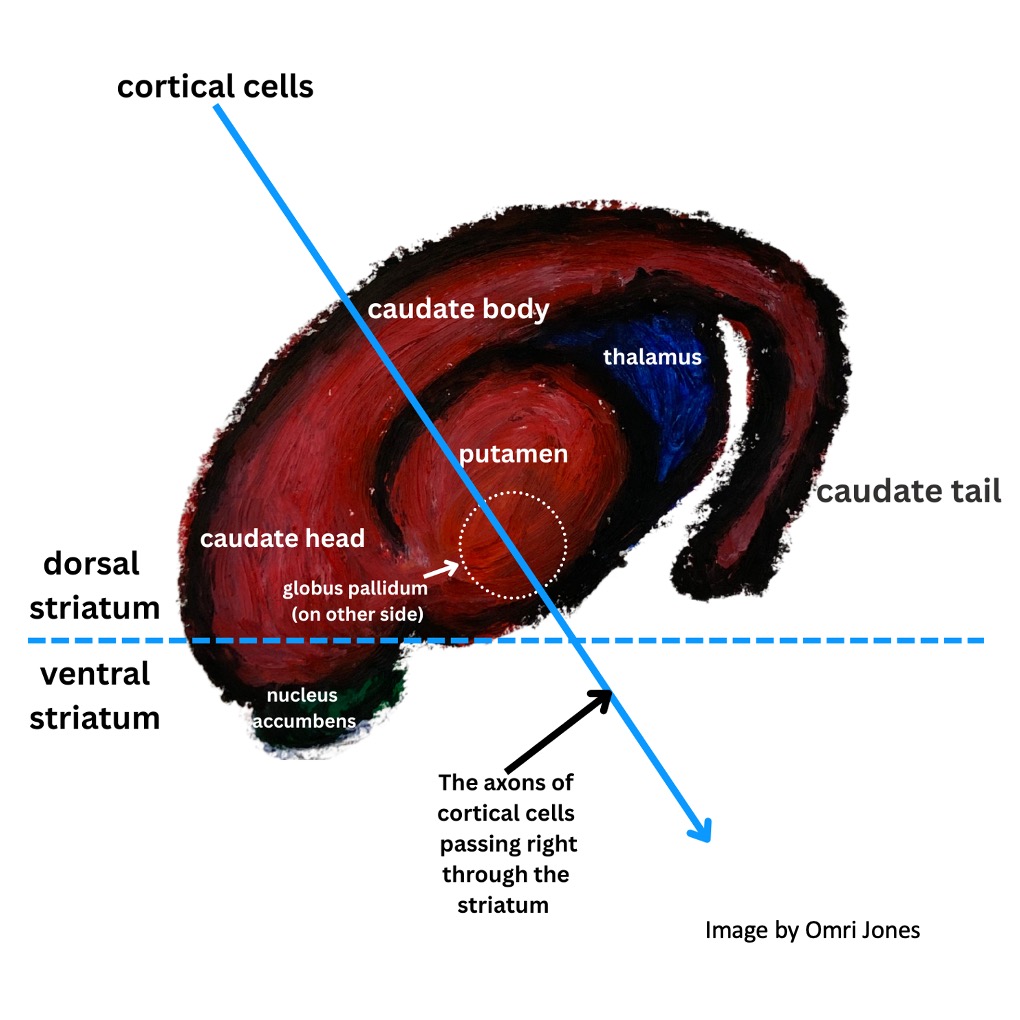 cortical cells

caudate body

thalamus

putamen

caudate tail

caudate head

dorsal striatum

globus pallidum (on other side)

ventral striatum

nucleus accumbens

The axons of cortical cells passing right through the striatum

Image by Omri Jones